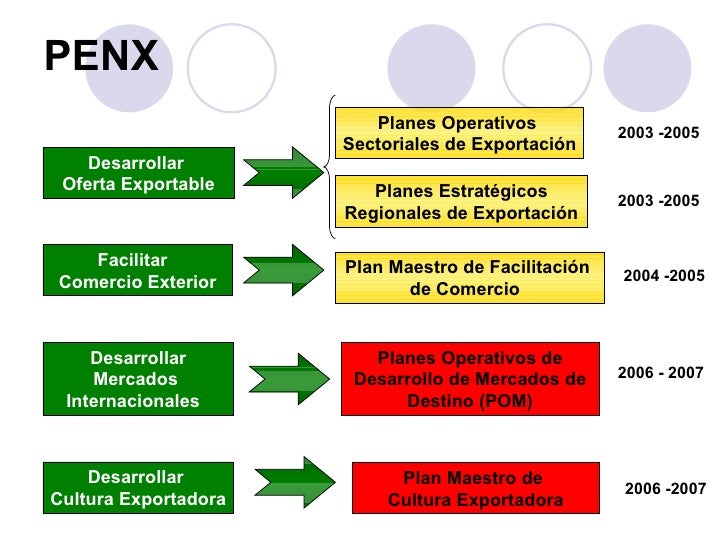 PENX

Desarrollar Oferta Exportable

Planes Operativos Sectoriales de Exportación

2003 -2005

Planes Estratégicos Regionales de Exportación

2003 -2005

Facilitar Comercio Exterior

Plan Maestro de Facilitación de Comercio

2004 -2005

Desarrollar Mercados Internacionales

Planes Operativos de Desarrollo de Mercados de Destino (POM)

2006 - 2007

Desarrollar Cultura Exportadora

Plan Maestro de Cultura Exportadora

2006 -2007